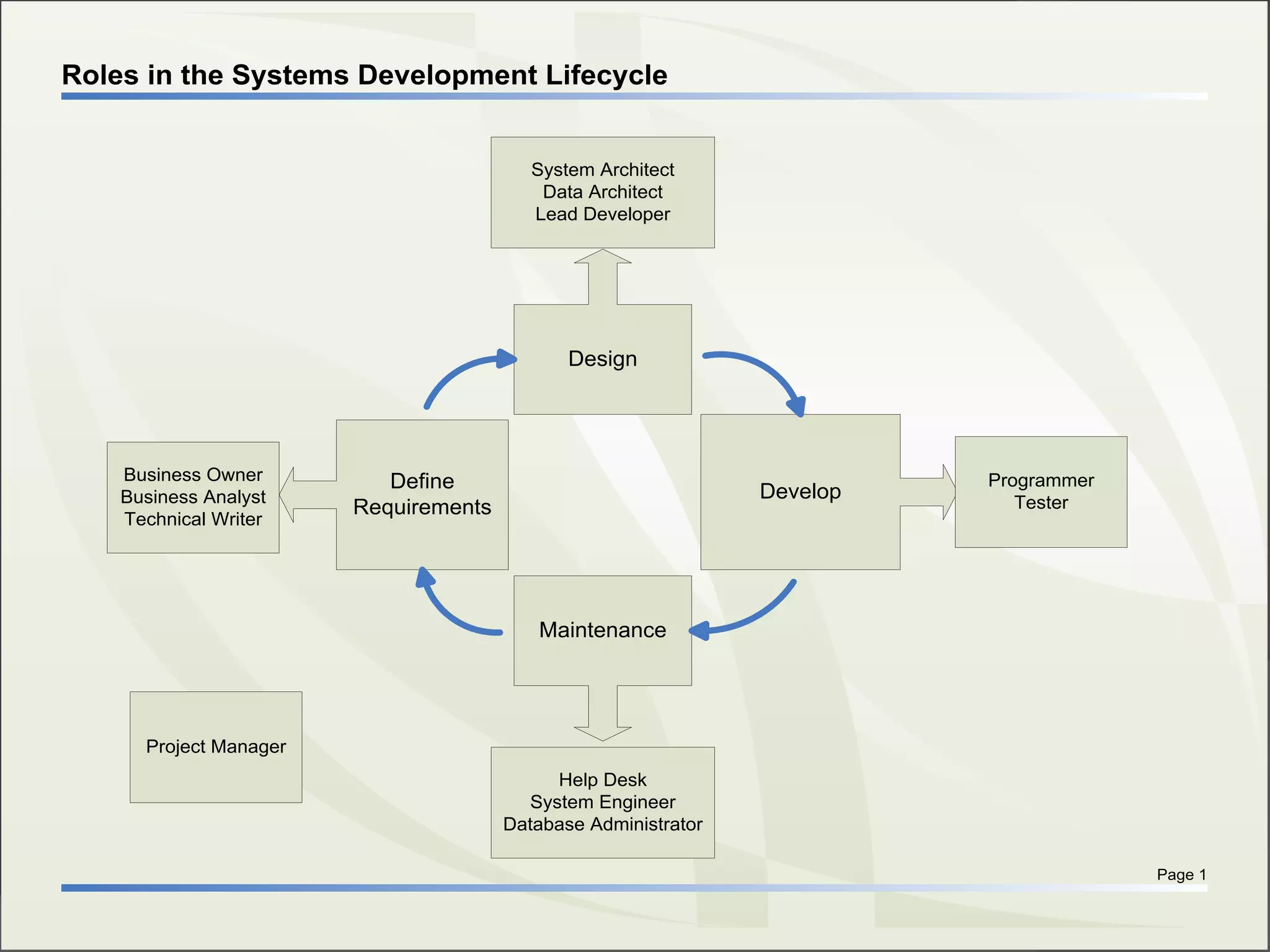 Roles in the Systems Development Lifecycle

System Architect
Data Architect
Lead Developer

Design

Business Owner
Business Analyst
Technical Writer

Define Requirements

Develop

Programmer
Tester

Maintenance

Project Manager

Help Desk
System Engineer
Database Administrator

Page 1